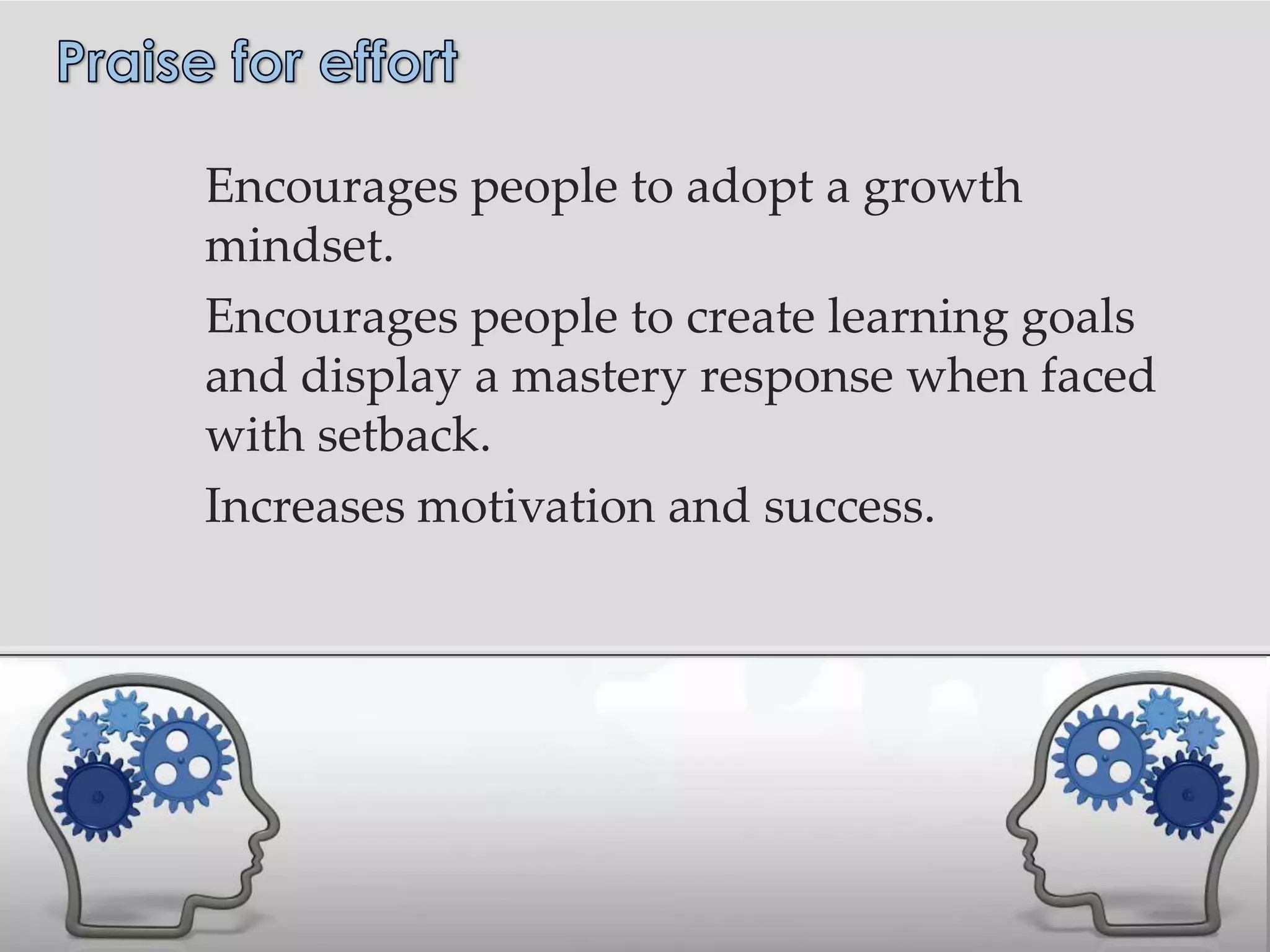 Praise for effort

Encourages people to adopt a growth mindset.

Encourages people to create learning goals and display a mastery response when faced with setback.

Increases motivation and success.